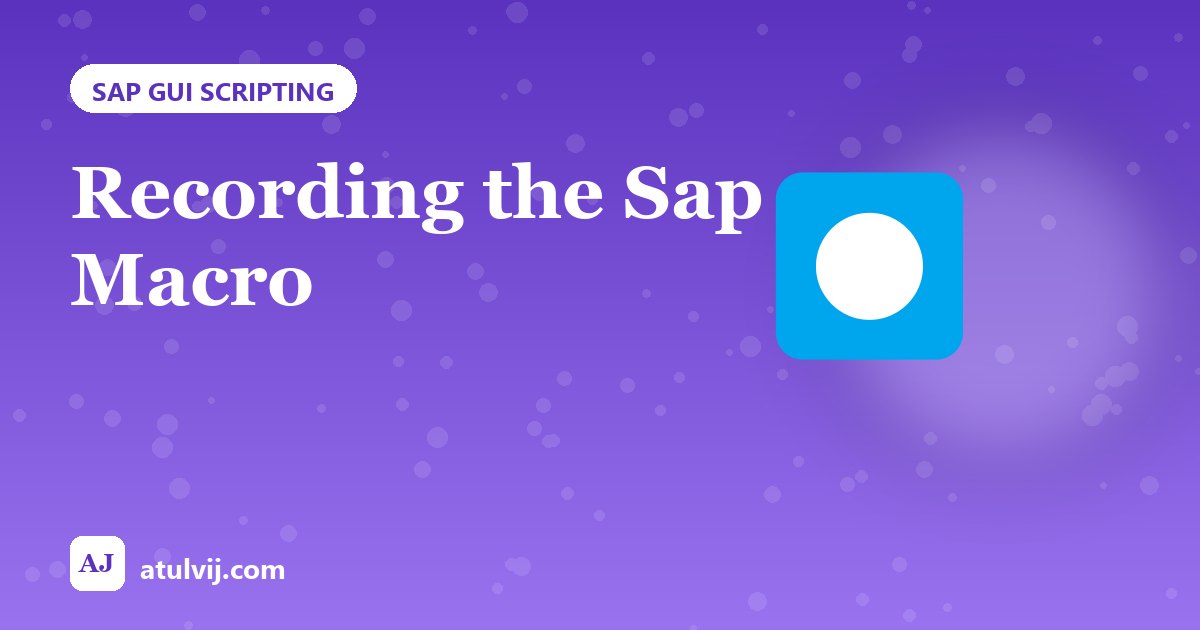 SAP GUI SCRIPTING

Recording the Sap Macro

AJ atulvij.com